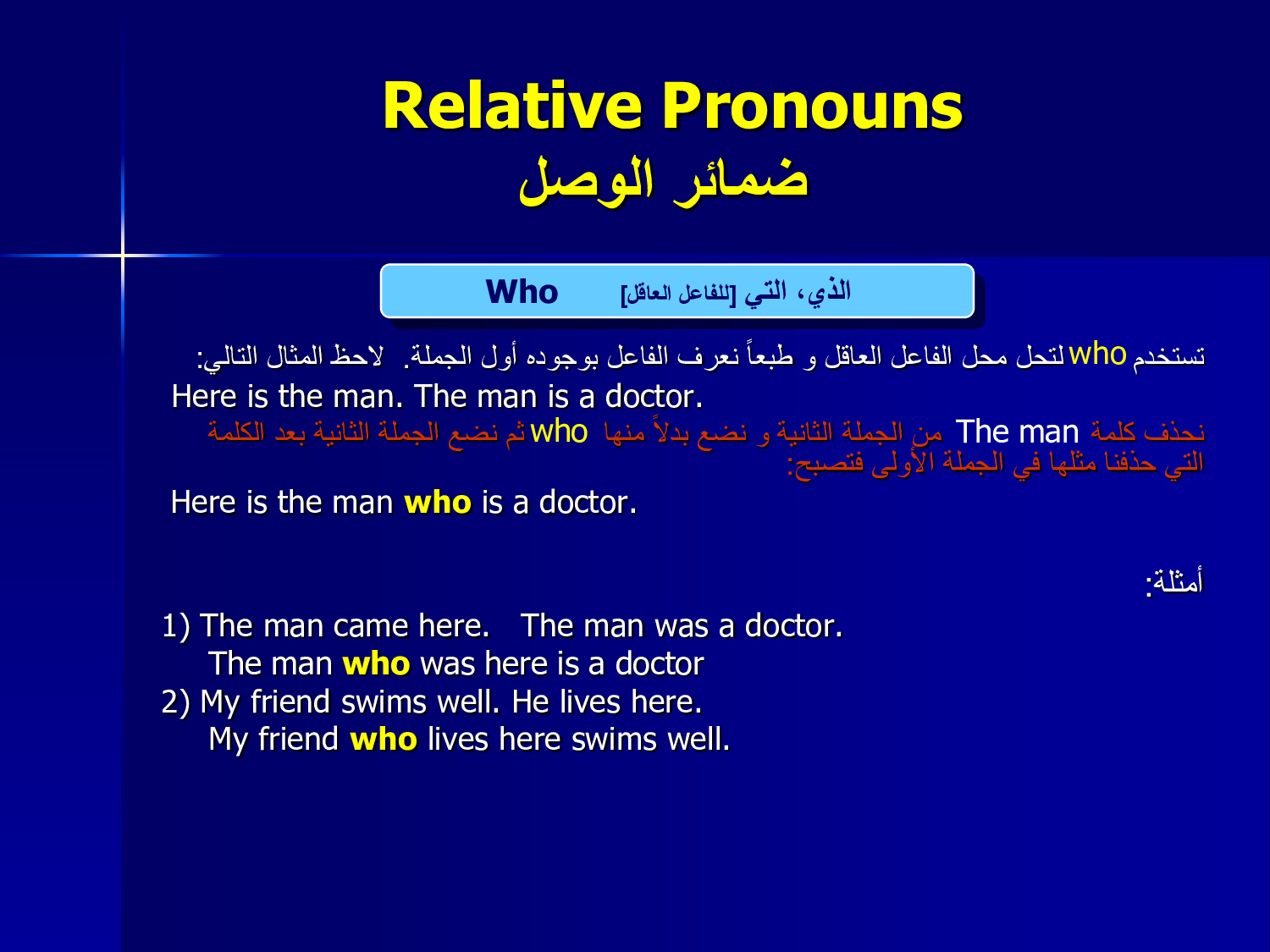 Relative Pronouns
ضمائر الوصل

Who الذي، التي [للفاعل العاقل]

تستخدم who لتحل محل الفاعل العاقل و طبعاً نعرف الفاعل بوجوده أول الجملة. لاحظ المثال التالي:
Here is the man. The man is a doctor.
نحذف كلمة The man من الجملة الثانية و نضع بدلاً منها who ثم نضع الجملة الثانية بعد الكلمة التي حذفنا مثلها في الجملة الأولى فتصبح:

Here is the man who is a doctor.

أمثلة:

1) The man came here. The man was a doctor.
The man who was here is a doctor
2) My friend swims well. He lives here.
My friend who lives here swims well.